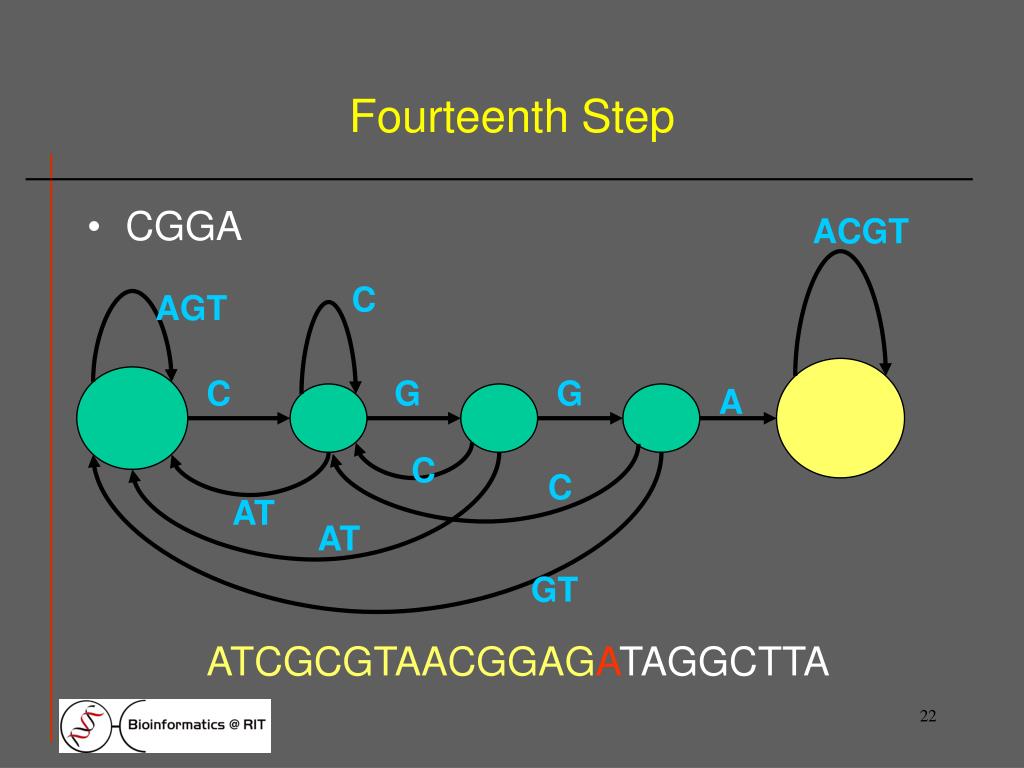 Fourteenth Step

• CGGA

ACGT

AGT

C

C

G

G

A

C

C

AT

AT

GT

ATCGCGTAACGGAGATAGGCTTA

Bioinformatics @ RIT

22